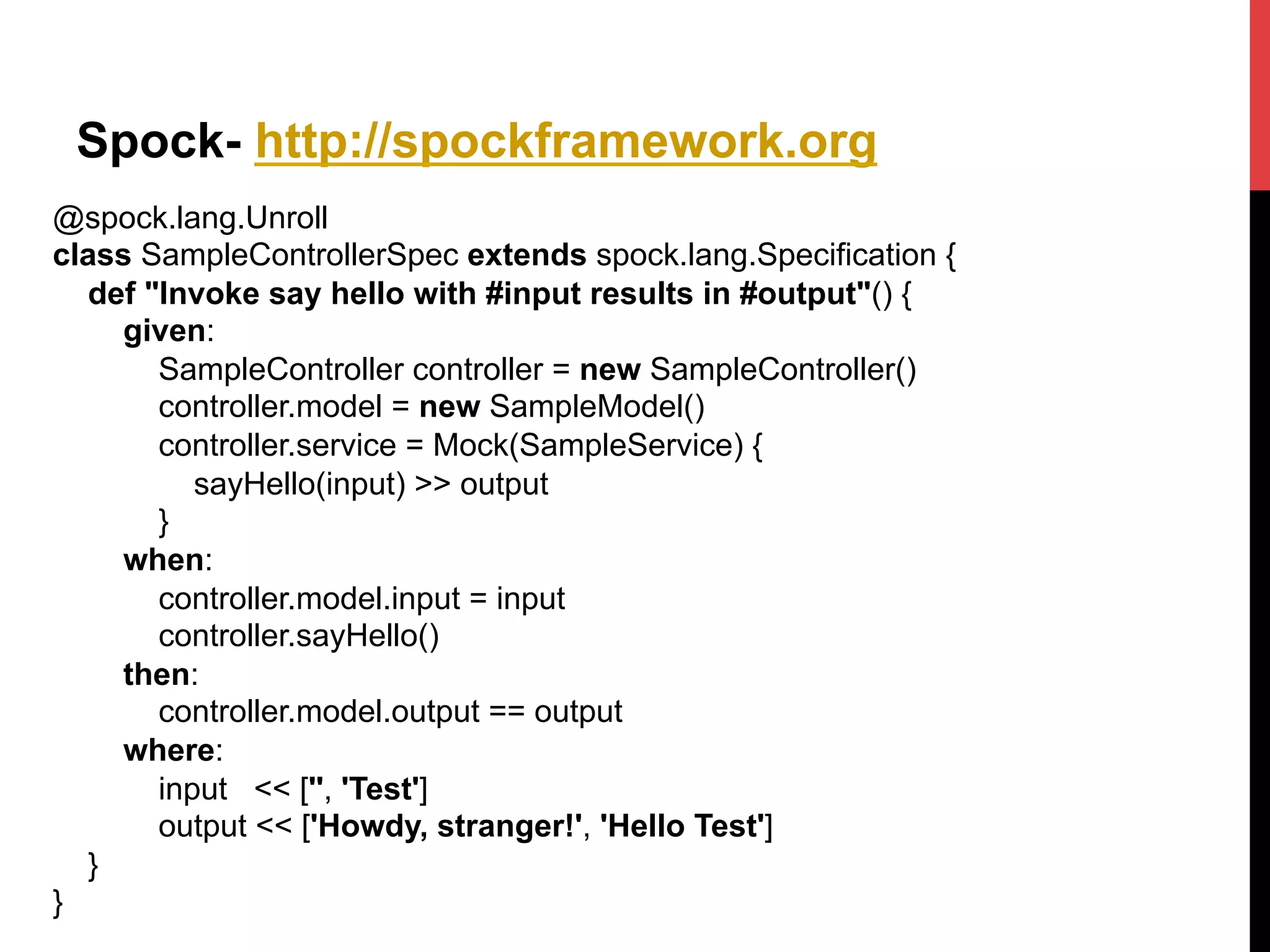 Spock- http://spockframework.org

@spock.lang.Unroll
class SampleControllerSpec extends spock.lang.Specification {
def "Invoke say hello with #input results in #output"() {
given:
SampleController controller = new SampleController()
controller.model = new SampleModel()
controller.service = Mock(SampleService) {
sayHello(input) >> output
}
when:
controller.model.input = input
controller.sayHello()
then:
controller.model.output == output
where:
input << ['', 'Test']
output << ['Howdy, stranger!', 'Hello Test']
}
}